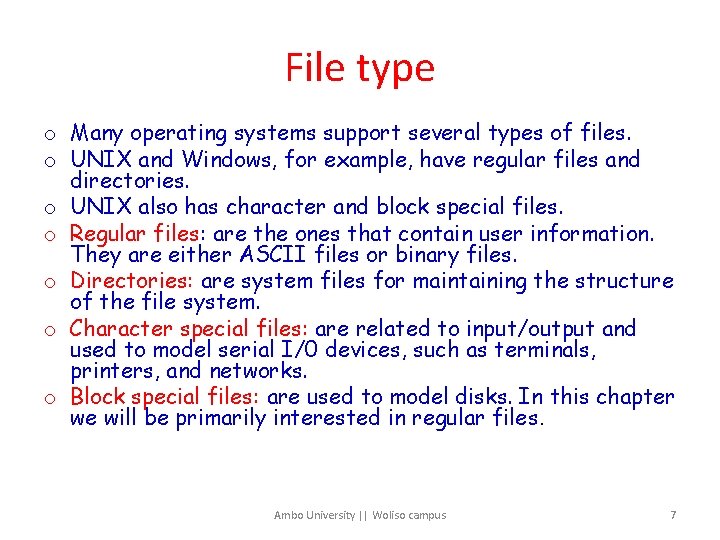 File type

o Many operating systems support several types of files.
o UNIX and Windows, for example, have regular files and directories.
o UNIX also has character and block special files.
o Regular files: are the ones that contain user information. They are either ASCII files or binary files.
o Directories: are system files for maintaining the structure of the file system.
o Character special files: are related to input/output and used to model serial I/O devices, such as terminals, printers, and networks.
o Block special files: are used to model disks. In this chapter we will be primarily interested in regular files.

Ambo University || Woliso campus

7